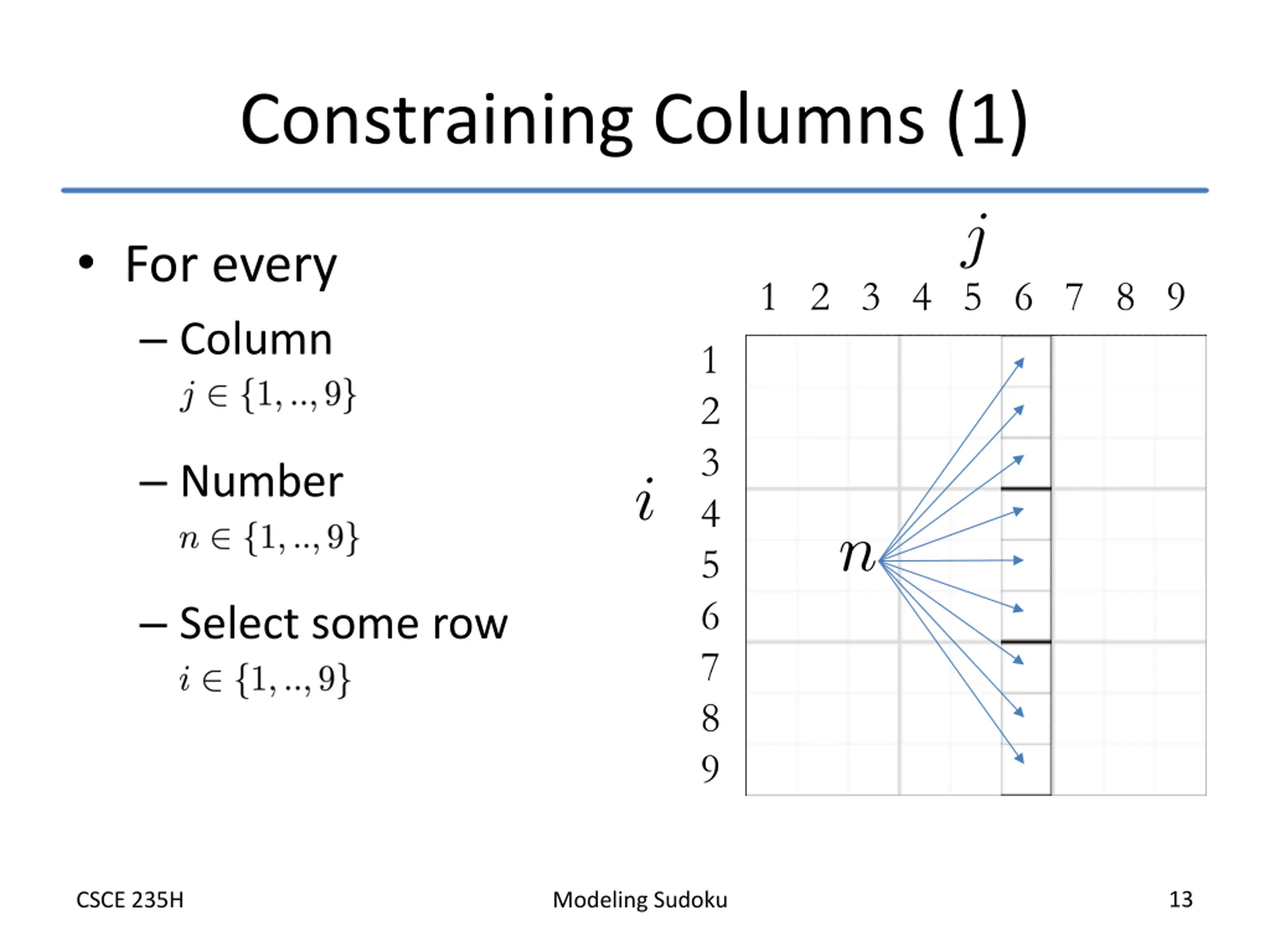 Constraining Columns (1)

• For every

– Column
$j \in \{1, .., 9\}$

– Number
$n \in \{1, .., 9\}$

– Select some row
$i \in \{1, .., 9\}$

$j$

1 2 3 4 5 6 7 8 9

$i$

1
2
3
4
5
6
7
8
9

$n$

CSCE 235H

Modeling Sudoku

13